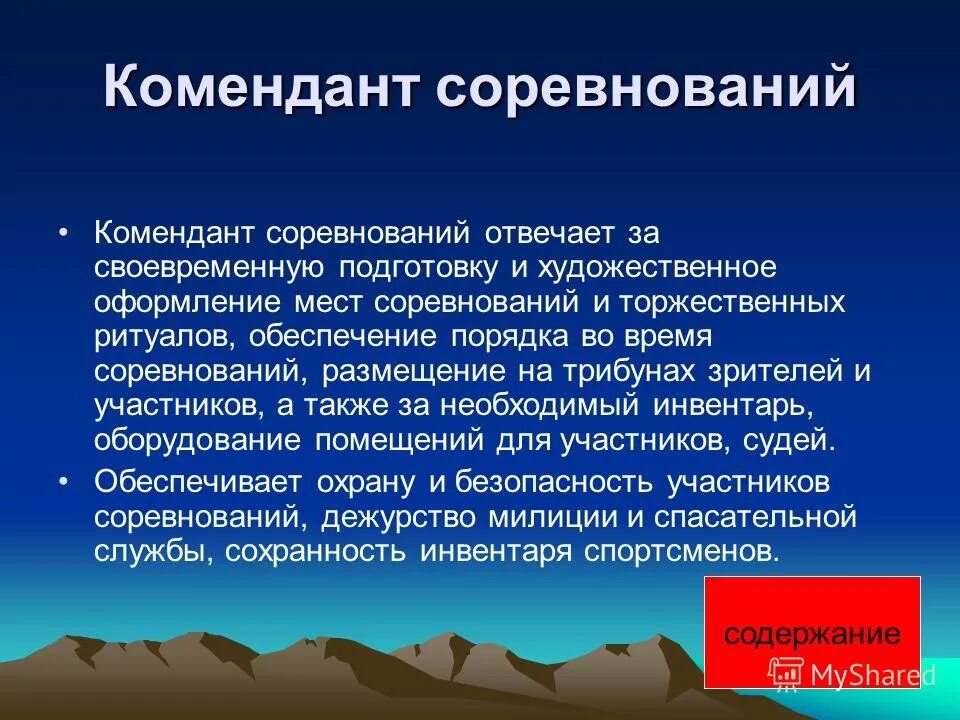 Комендант соревнований

• Комендант соревнований отвечает за своевременную подготовку и художественное оформление мест соревнований и торжественных ритуалов, обеспечение порядка во время соревнований, размещение на трибунах зрителей и участников, а также за необходимый инвентарь, оборудование помещений для участников, судей.
• Обеспечивает охрану и безопасность участников соревнований, дежурство милиции и спасательной службы, сохранность инвентаря спортсменов.

содержание

MyShared